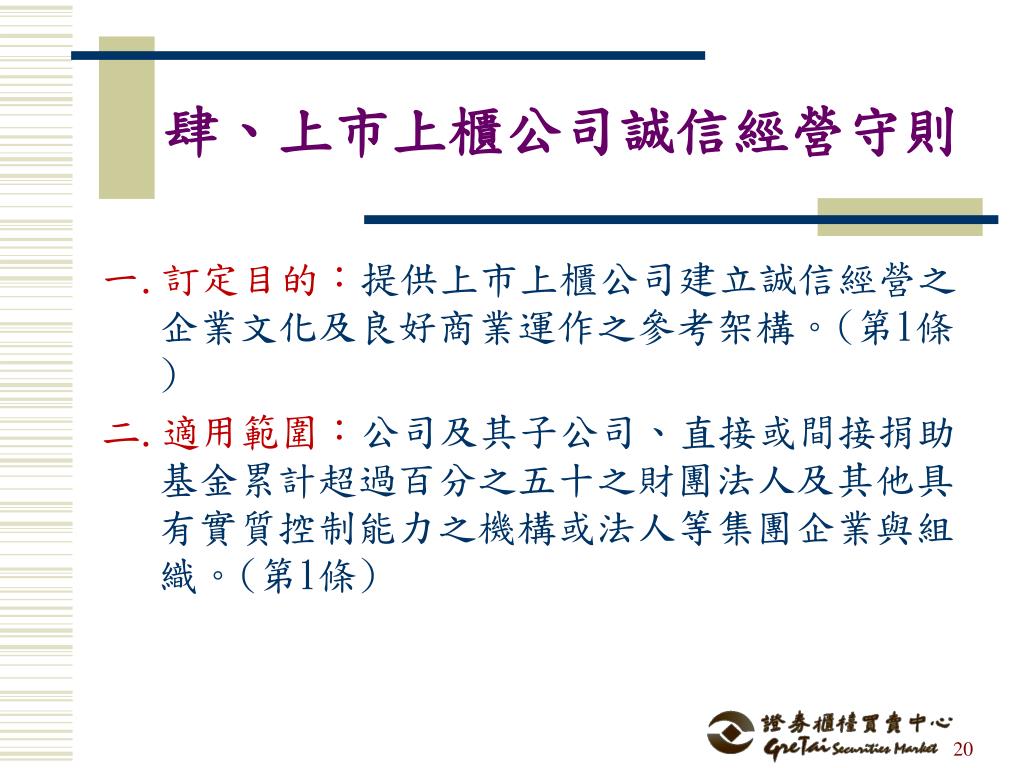 肆、上市上櫃公司誠信經營守則

一. 訂定目的：提供上市上櫃公司建立誠信經營之企業文化及良好商業運作之參考架構。（第1條）

二. 適用範圍：公司及其子公司、直接或間接捐助基金累計超過百分之五十之財團法人及其他具有實質控制能力之機構或法人等集團企業與組織。（第1條）

證券櫃檯買賣中心
GreTai Securities Market 20